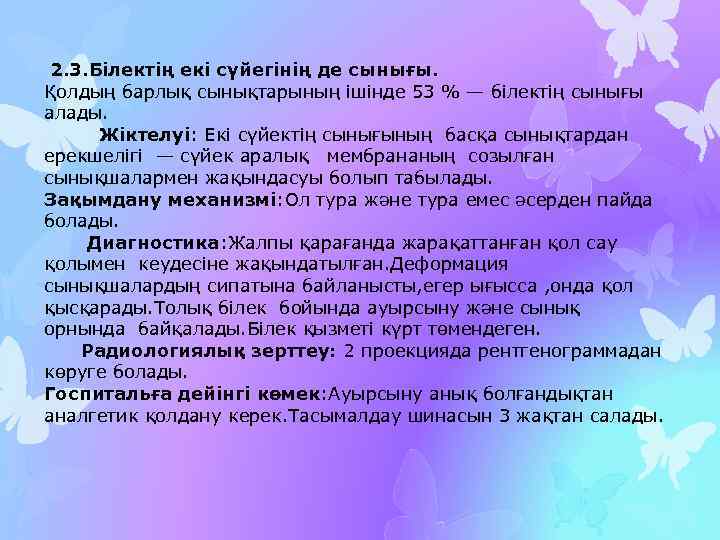 2.3.Білектің екі сүйегінің де сынығы.
Қолдың барлық сынықтарының ішінде 53 % — білектің сынығы алады.

Жіктелуі: Екі сүйектің сынығының басқа сынықтардан ерекшелігі — сүйек аралық мембрананың созылған сынықшалармен жақындасуы болып табылады.
Зақымдану механизмі:Ол тура және тура емес әсерден пайда болады.

Диагностика:Жалпы қарағанда жарақаттанған қол сау қолымен кеудесіне жақындатылған.Деформация сынықшалардың сипатына байланысты,егер ығысса ,онда қол қысқарады.Толық білек бойында ауырсыну және сынық орнында байқалады.Білек қызметі күрт төмендеген.

Радиологиялық зерттеу: 2 проекцияда рентгенограммадан көруге болады.
Госпитальға дейінгі көмек:Ауырсыну анық болғандықтан аналгетик қолдану керек.Тасымалдау шинасын 3 жақтан салады.